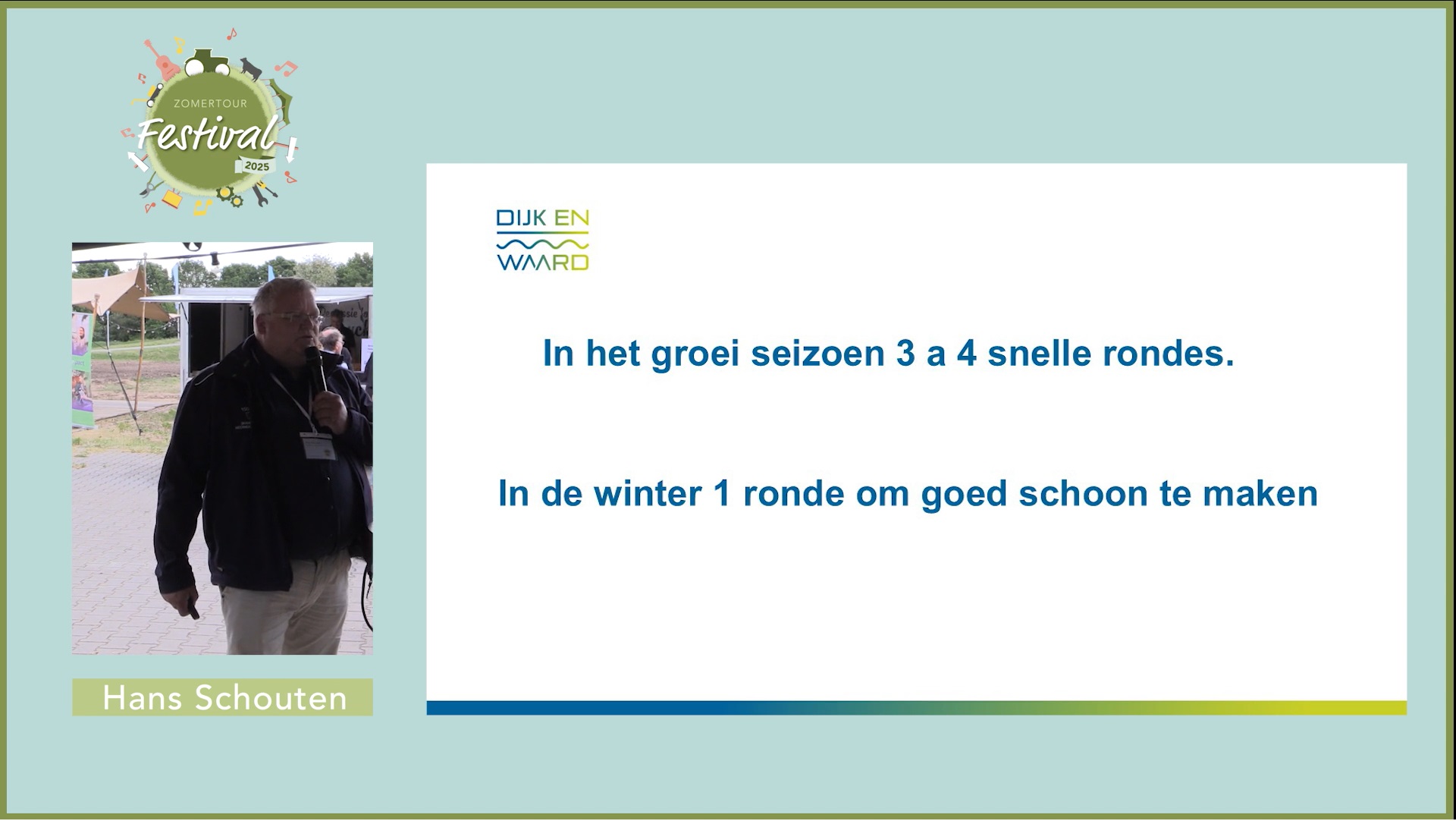 ZOMERTOUR
Festival
2025

Hans Schouten

DIJK EN
WAARD

In het groei seizoen 3 a 4 snelle rondes.

In de winter 1 ronde om goed schoon te maken